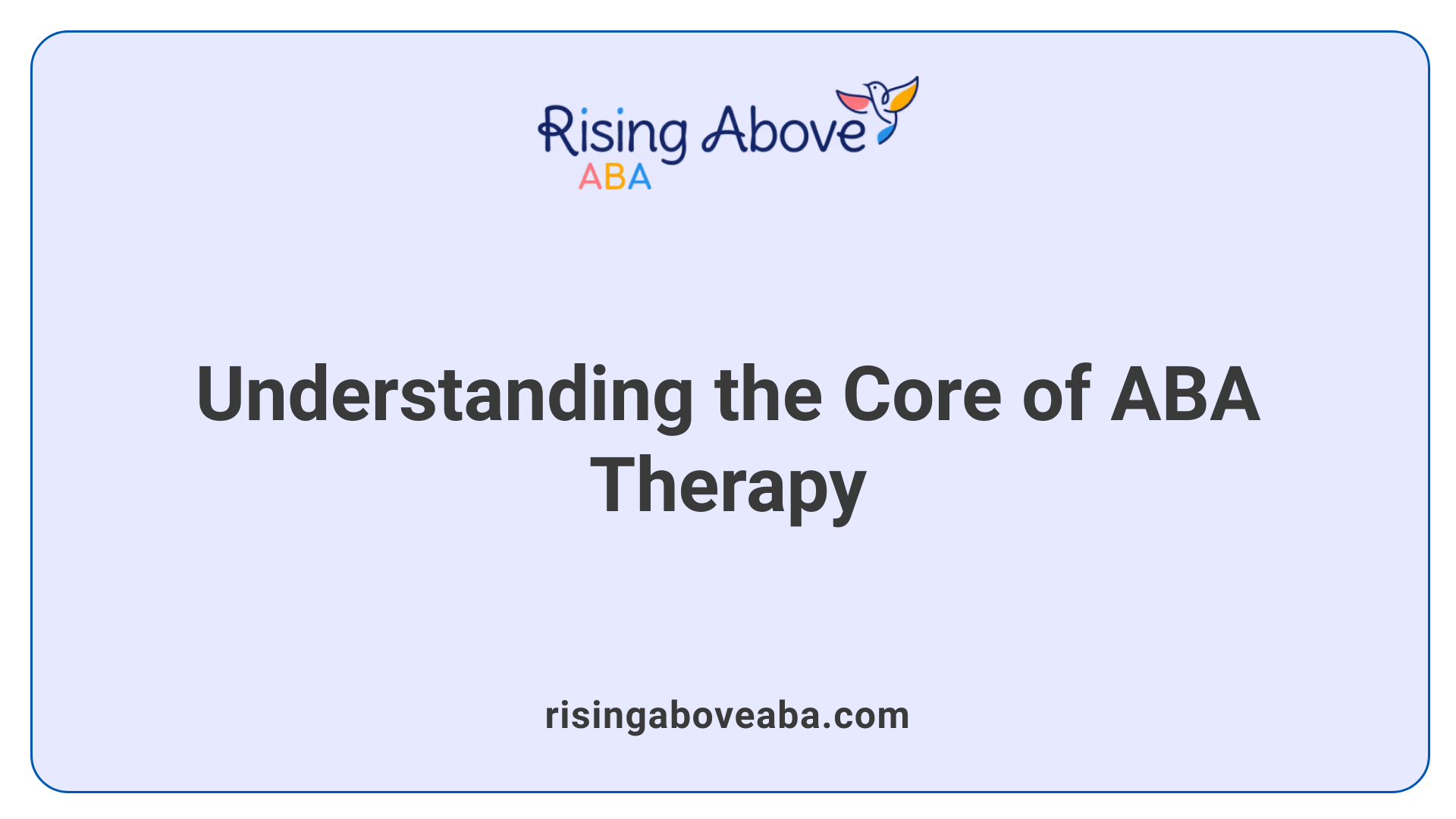 Rising Above
ABA

Understanding the Core of ABA Therapy

risingaboveaba.com